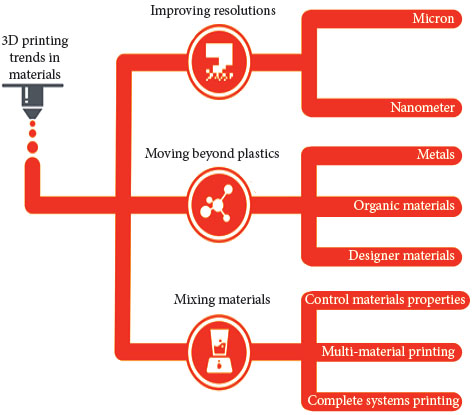 3D printing trends in materials

Improving resolutions

Micron

Nanometer

Moving beyond plastics

Metals

Organic materials

Designer materials

Mixing materials

Control materials properties

Multi-material printing

Complete systems printing